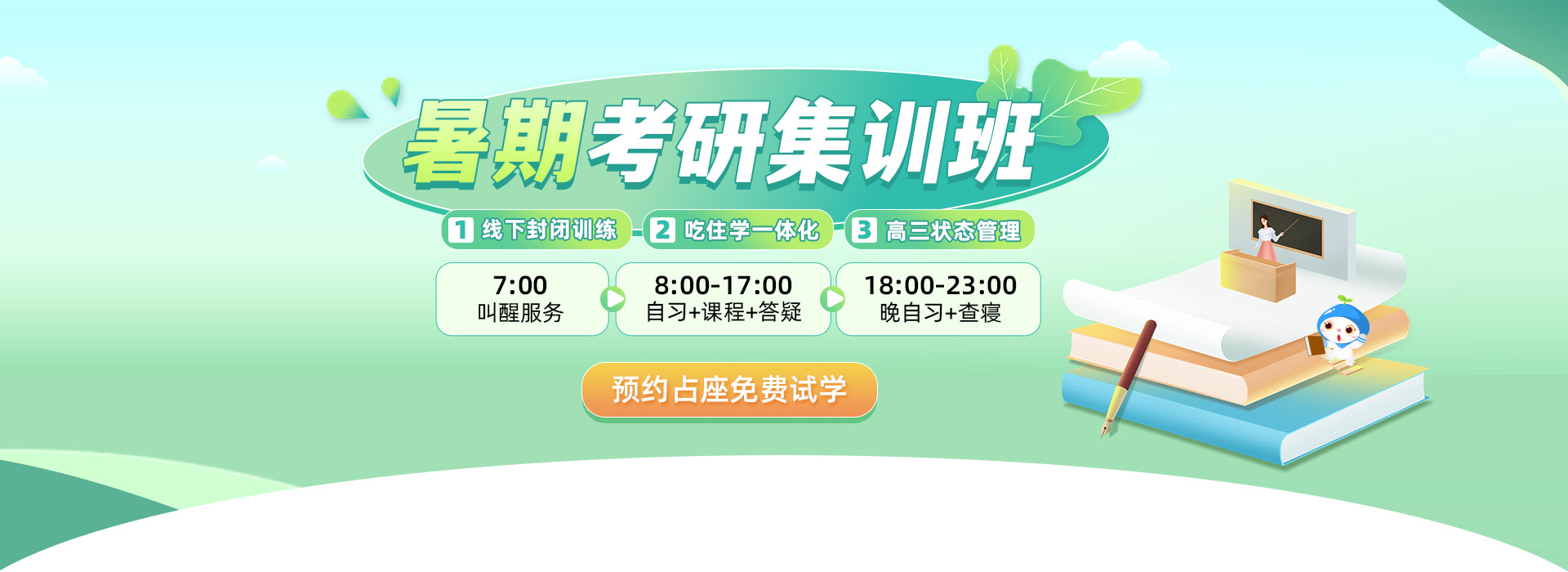 暑期考研集训班

1 线下封闭训练
2 吃住学一体化
3 高三状态管理

7:00
叫醒服务

8:00-17:00
自习+课程+答疑

18:00-23:00
晚自习+查寝

预约占座免费试学